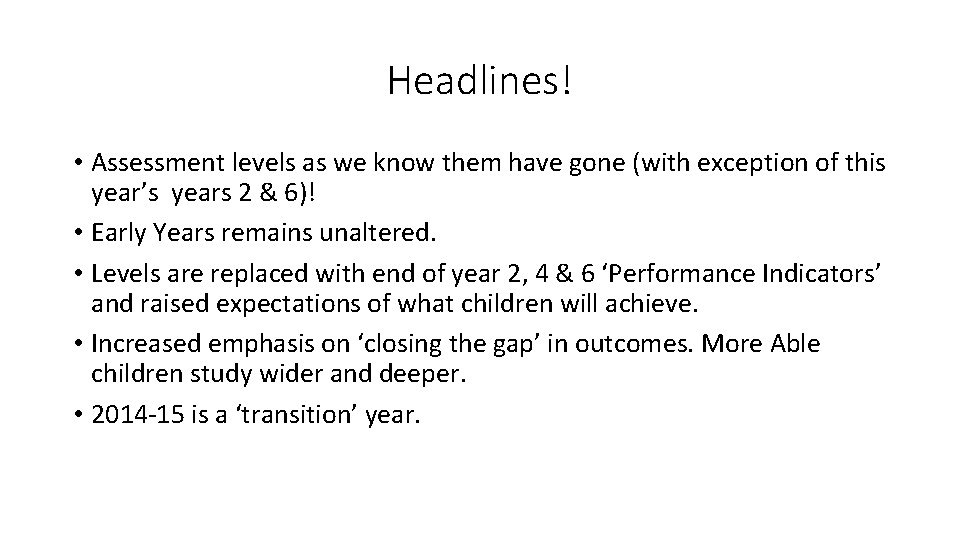 Headlines!

• Assessment levels as we know them have gone (with exception of this year’s years 2 & 6)!

• Early Years remains unaltered.

• Levels are replaced with end of year 2, 4 & 6 ‘Performance Indicators’ and raised expectations of what children will achieve.

• Increased emphasis on ‘closing the gap’ in outcomes. More Able children study wider and deeper.

• 2014-15 is a ‘transition’ year.